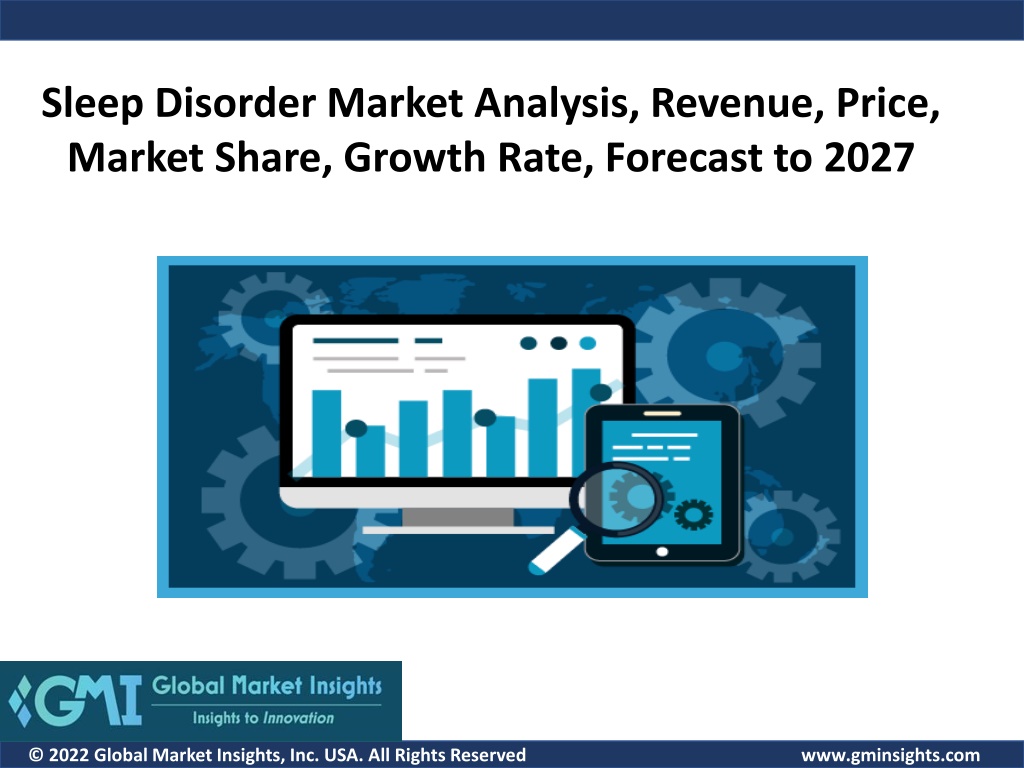 Sleep Disorder Market Analysis, Revenue, Price, Market Share, Growth Rate, Forecast to 2027

GMI Global Market Insights
Insights to Innovation

© 2022 Global Market Insights, Inc. USA. All Rights Reserved

www.gminsights.com